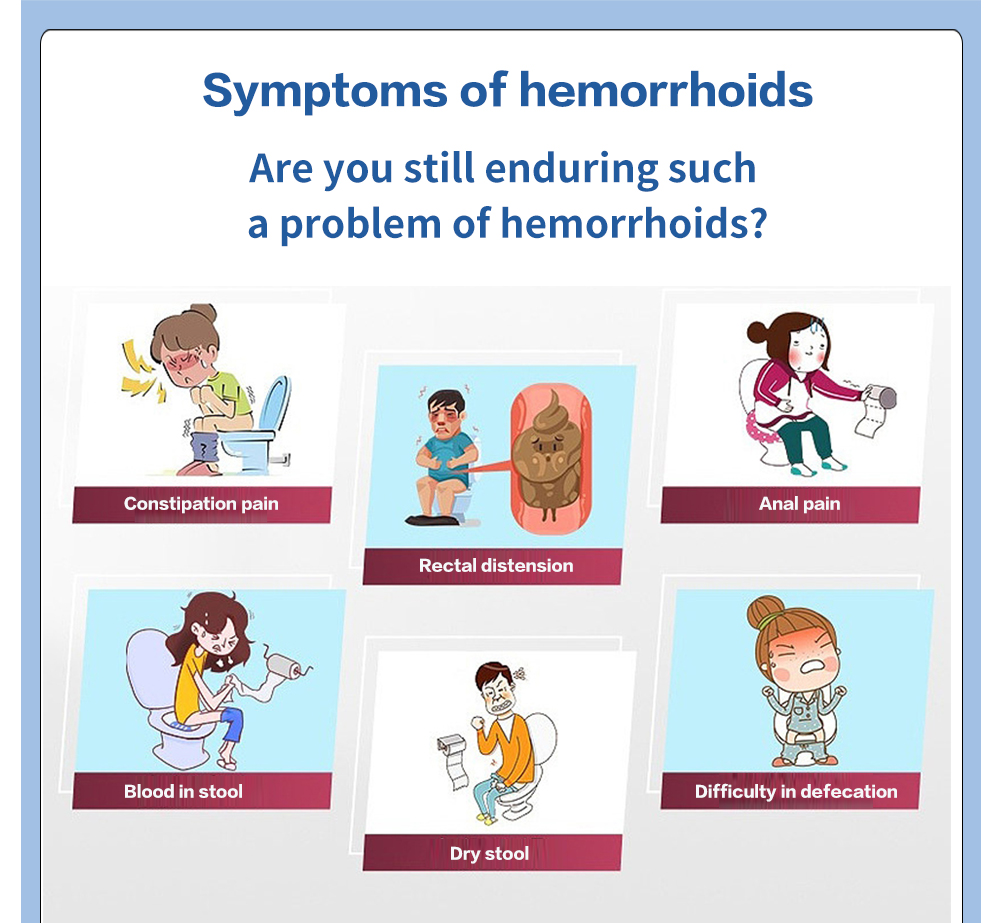 Symptoms of hemorrhoids

Are you still enduring such a problem of hemorrhoids?

Constipation pain

Rectal distension

Anal pain

Blood in stool

Dry stool

Difficulty in defecation